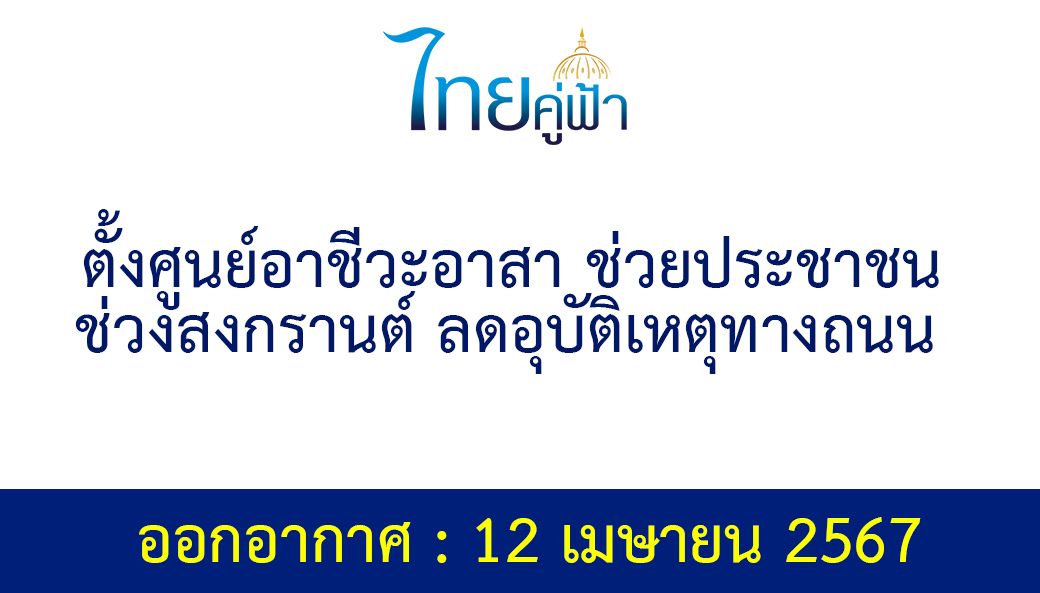 ไทยคู่ฟ้า

ตั้งศูนย์อาชีวะอาสา ช่วยประชาชน ช่วงสงกรานต์ ลดอุบัติเหตุทางถนน

ออกอากาศ : 12 เมษายน 2567